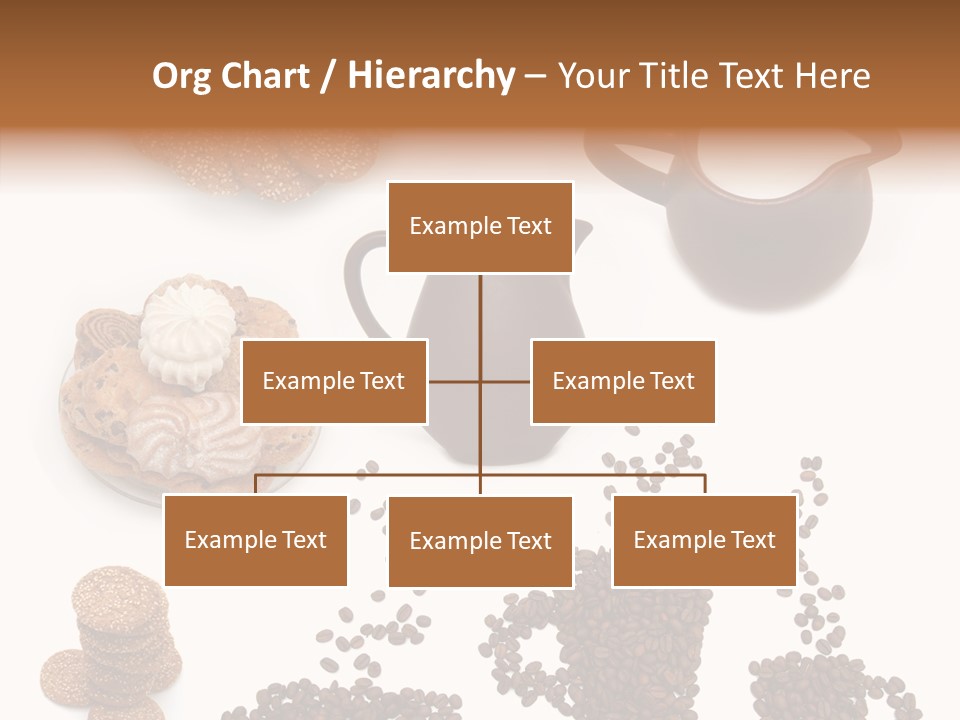 Org Chart / Hierarchy – Your Title Text Here

Example Text

Example Text

Example Text

Example Text

Example Text

Example Text